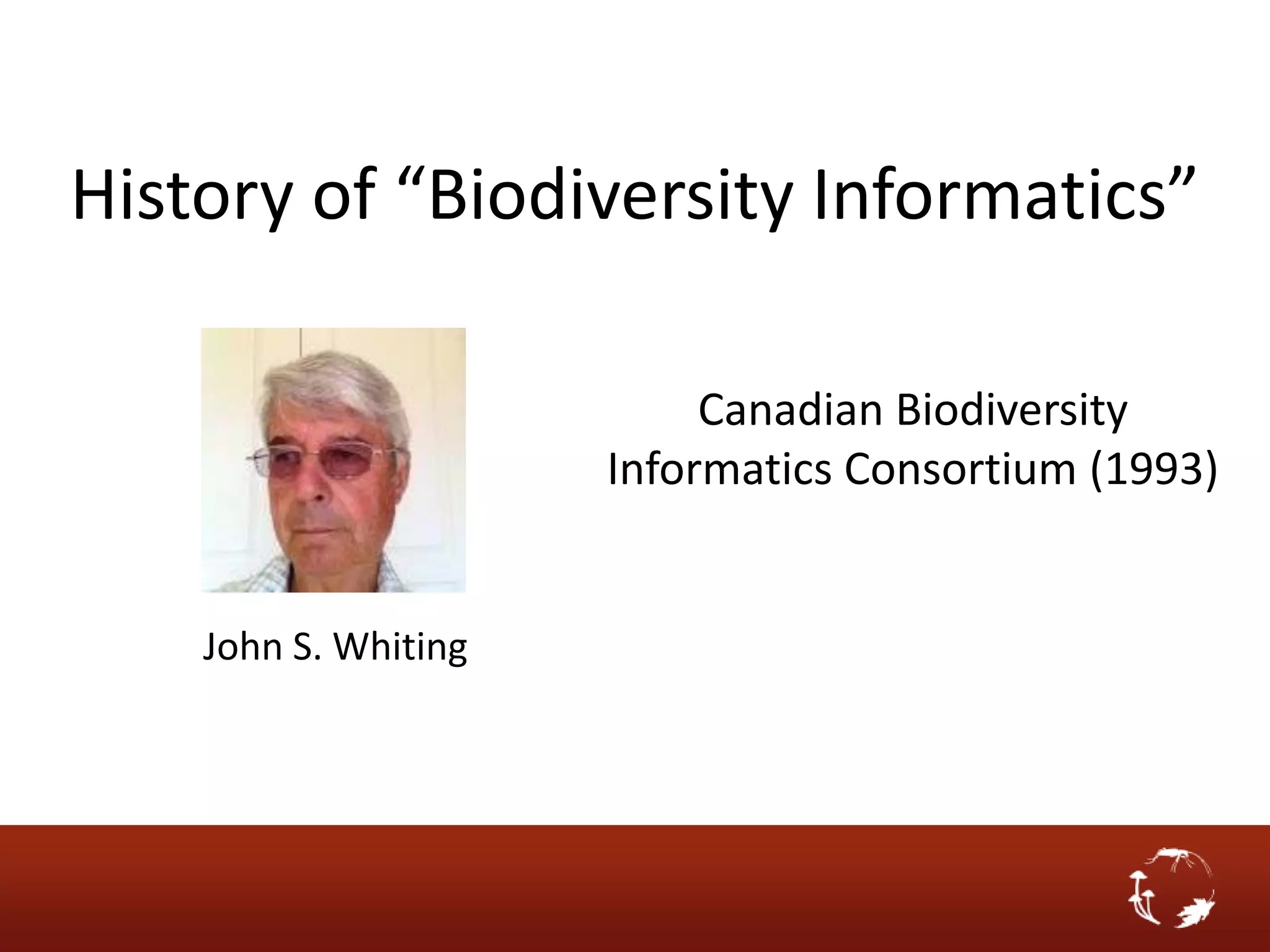 History of “Biodiversity Informatics”

John S. Whiting

Canadian Biodiversity Informatics Consortium (1993)